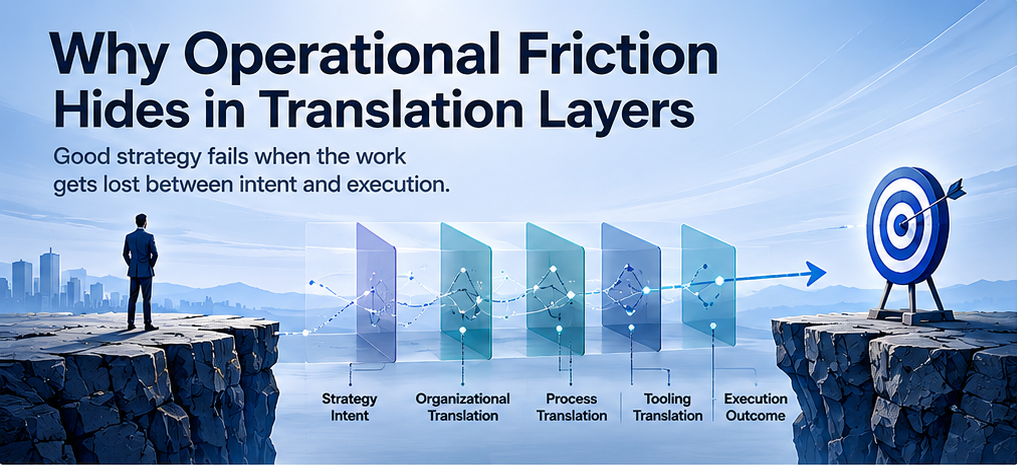 Why Operational Friction Hides in Translation Layers

Good strategy fails when the work gets lost between intent and execution.

Strategy Intent

Organizational Translation

Process Translation

Tooling Translation

Execution Outcome